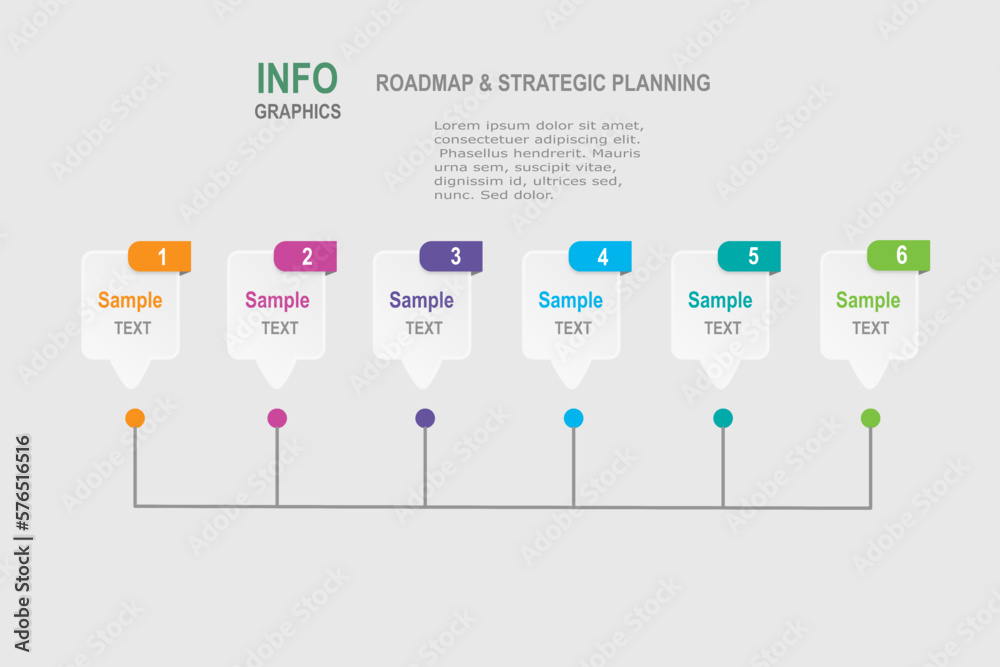 INFO
GRAPHICS

ROADMAP & STRATEGIC PLANNING

Lorem ipsum dolor sit amet, consectetuer adipiscing elit. Phasellus hendrerit. Mauris urna sem, suscipit vitae, dignissim id, ultrices sed, nunc. Sed dolor.

1
Sample
TEXT

2
Sample
TEXT

3
Sample
TEXT

4
Sample
TEXT

5
Sample
TEXT

6
Sample
TEXT

Adobe Stock | #576516516